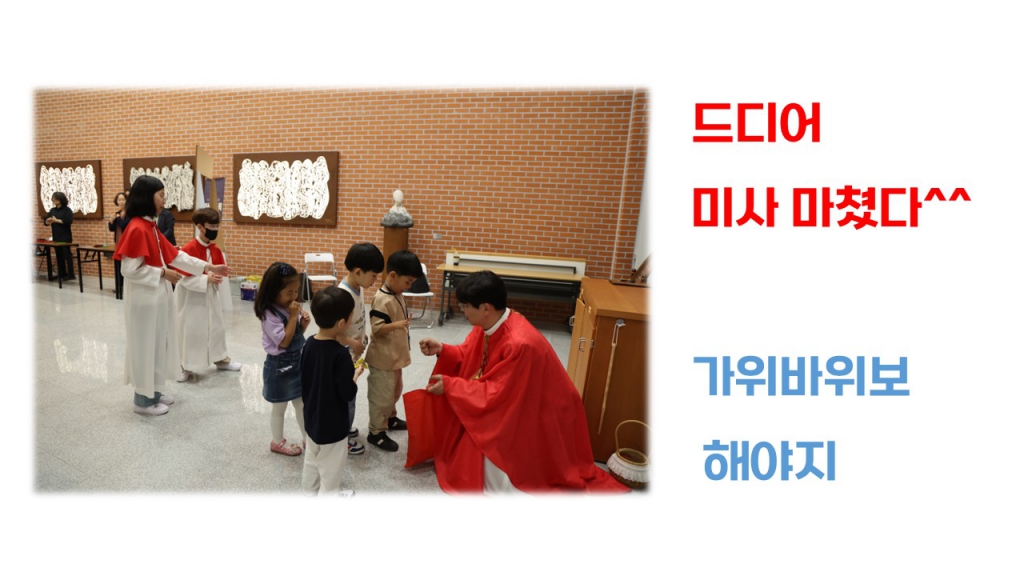 드디어

미사 마쳤다^^

가위바위보

해야지